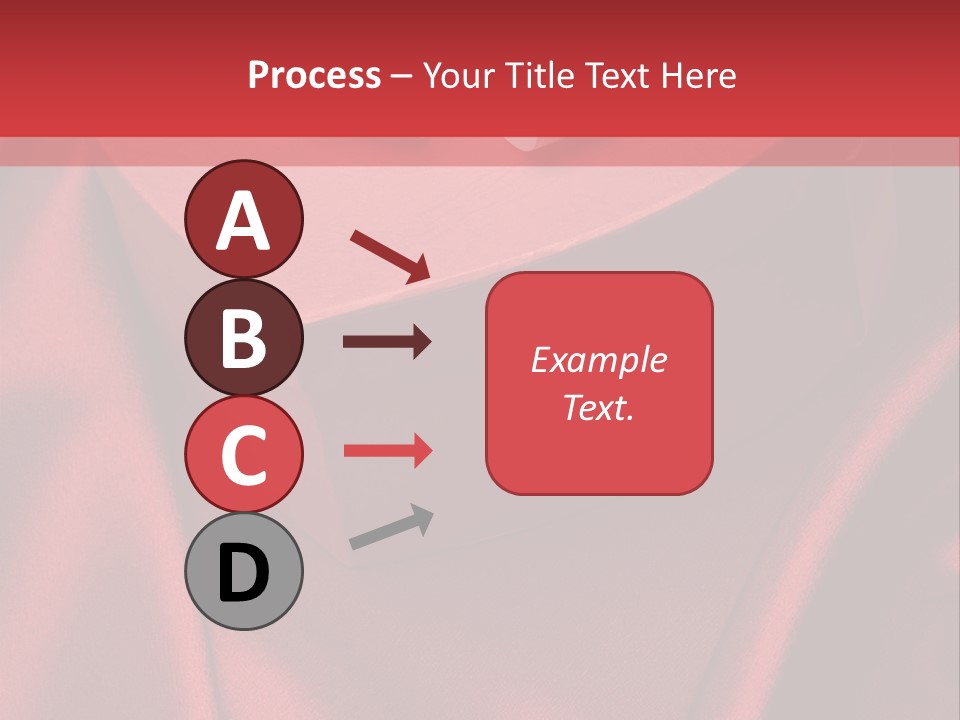 Process – Your Title Text Here

A

B

C

D

Example Text.